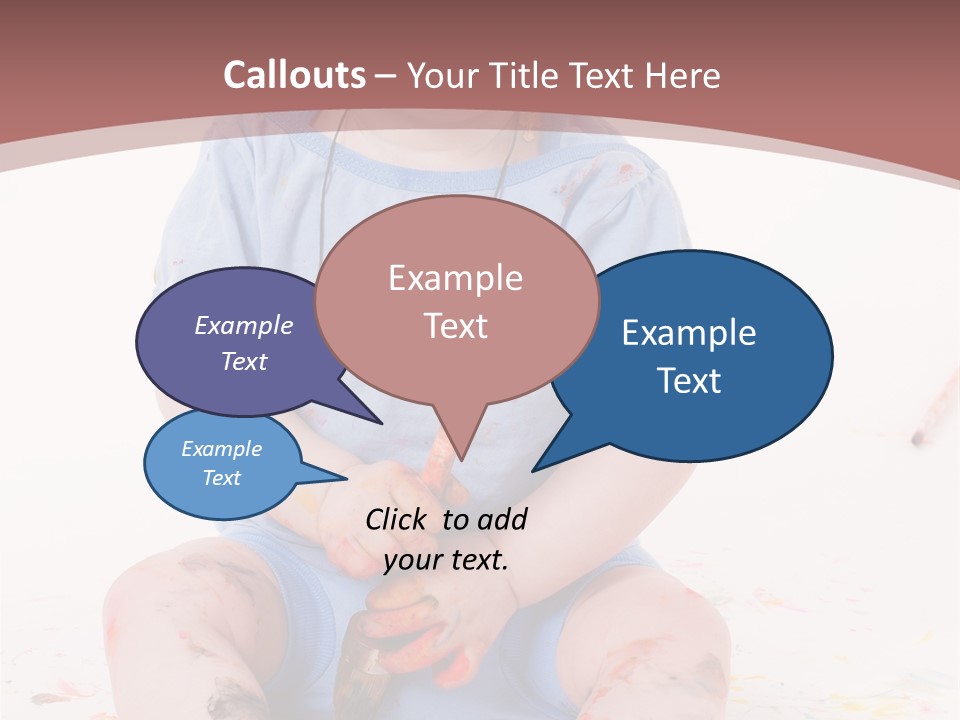 Callouts – Your Title Text Here

Example Text

Example Text

Example Text

Example Text

Click to add your text.